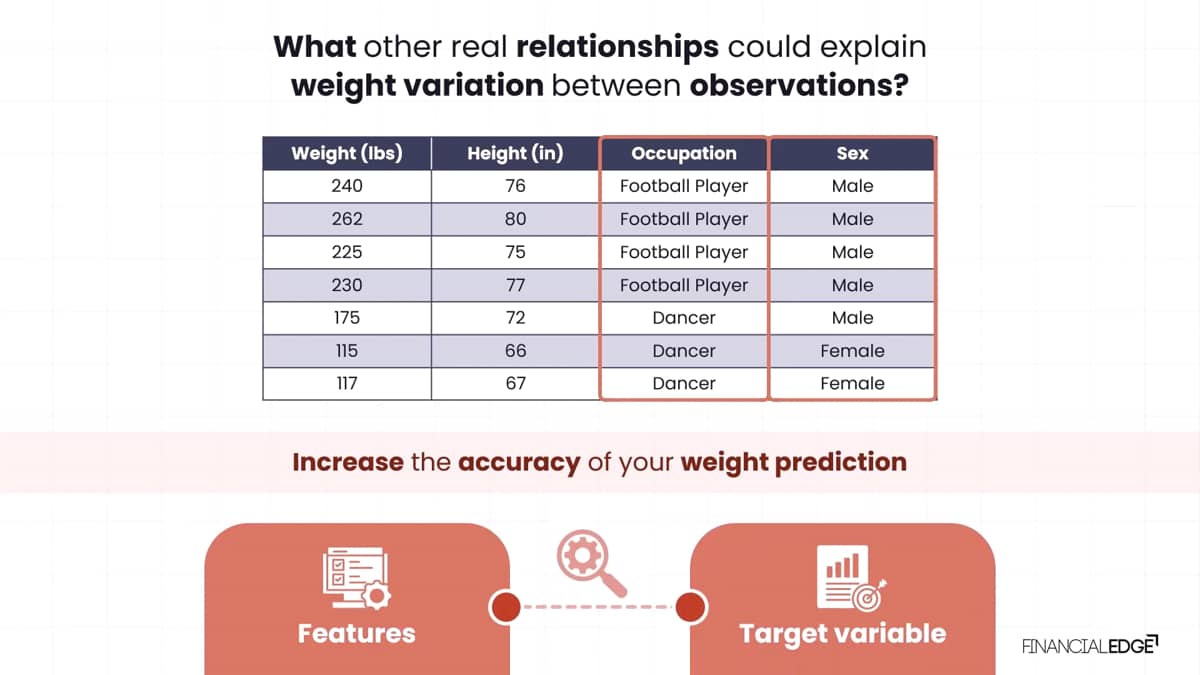 What other real relationships could explain weight variation between observations?

| Weight (lbs) | Height (in) | Occupation | Sex |
|---|---|---|---|
| 240 | 76 | Football Player | Male |
| 262 | 80 | Football Player | Male |
| 225 | 75 | Football Player | Male |
| 230 | 77 | Football Player | Male |
| 175 | 72 | Dancer | Male |
| 115 | 66 | Dancer | Female |
| 117 | 67 | Dancer | Female |

Increase the accuracy of your weight prediction

Features

Target variable

FINANCIALEDGE